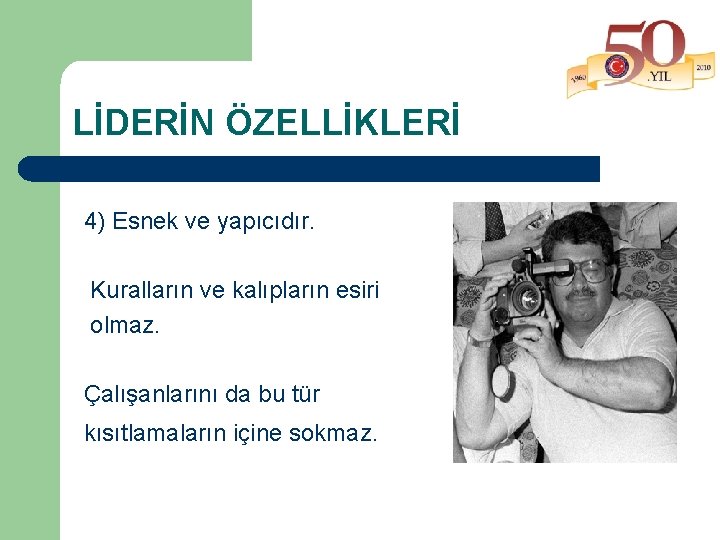 1960 50 .YIL 2010

LİDERİN ÖZELLİKLERİ

4) Esnek ve yapıcıdır.

Kuralların ve kalıpların esiri olmaz.

Çalışanlarını da bu tür kısıtlamaların içine sokmaz.